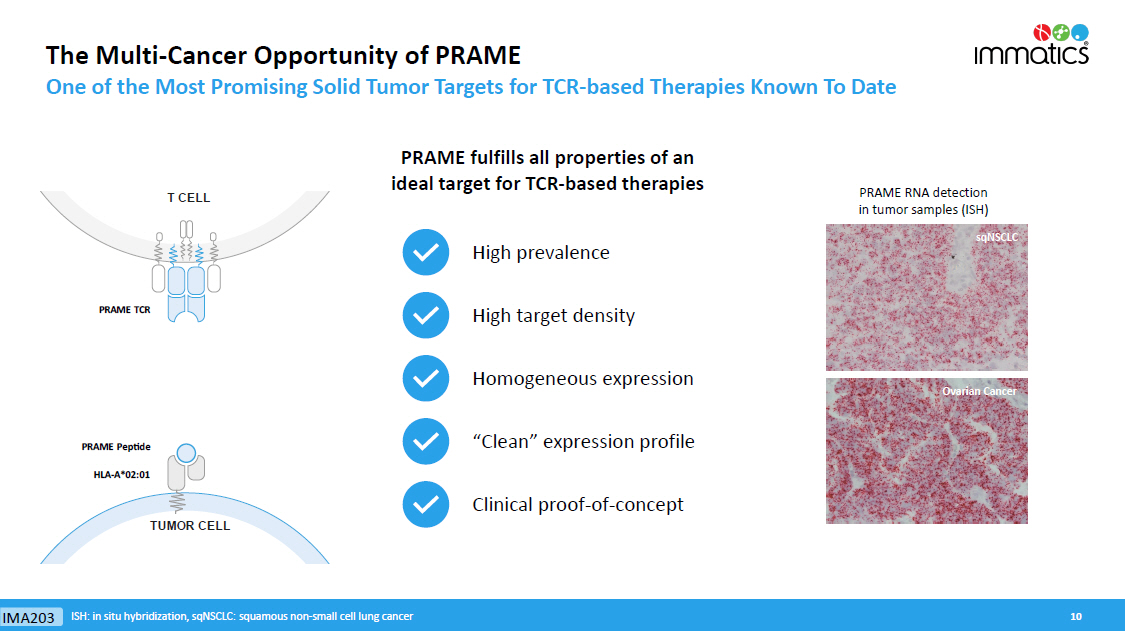 The Multi-Cancer Opportunity of PRAME
One of the Most Promising Solid Tumor Targets for TCR-based Therapies Known To Date

immatics

T CELL

PRAME TCR

PRAME Peptide

HLA-A*02:01

TUMOR CELL

PRAME fulfills all properties of an ideal target for TCR-based therapies

High prevalence

High target density

Homogeneous expression

“Clean” expression profile

Clinical proof-of-concept

PRAME RNA detection in tumor samples (ISH)

sqNSCLC

Ovarian Cancer

IMA203 ISH: in situ hybridization, sqNSCLC: squamous non-small cell lung cancer

10